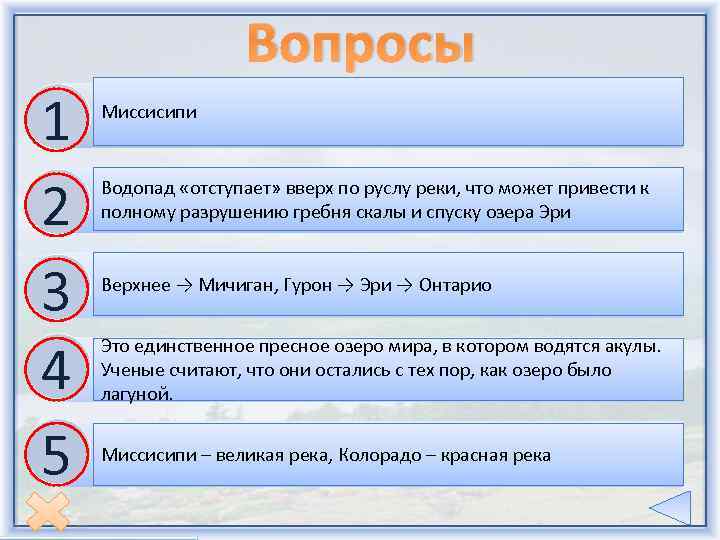 Вопросы

1

Миссисипи

2

Водопад «отступает» вверх по руслу реки, что может привести к полному разрушению гребня скалы и спуску озера Эри

3

Верхнее → Мичиган, Гурон → Эри → Онтарио

4

Это единственное пресное озеро мира, в котором водятся акулы. Ученые считают, что они остались с тех пор, как озеро было лагуной.

5

Миссисипи – великая река, Колорадо – красная река